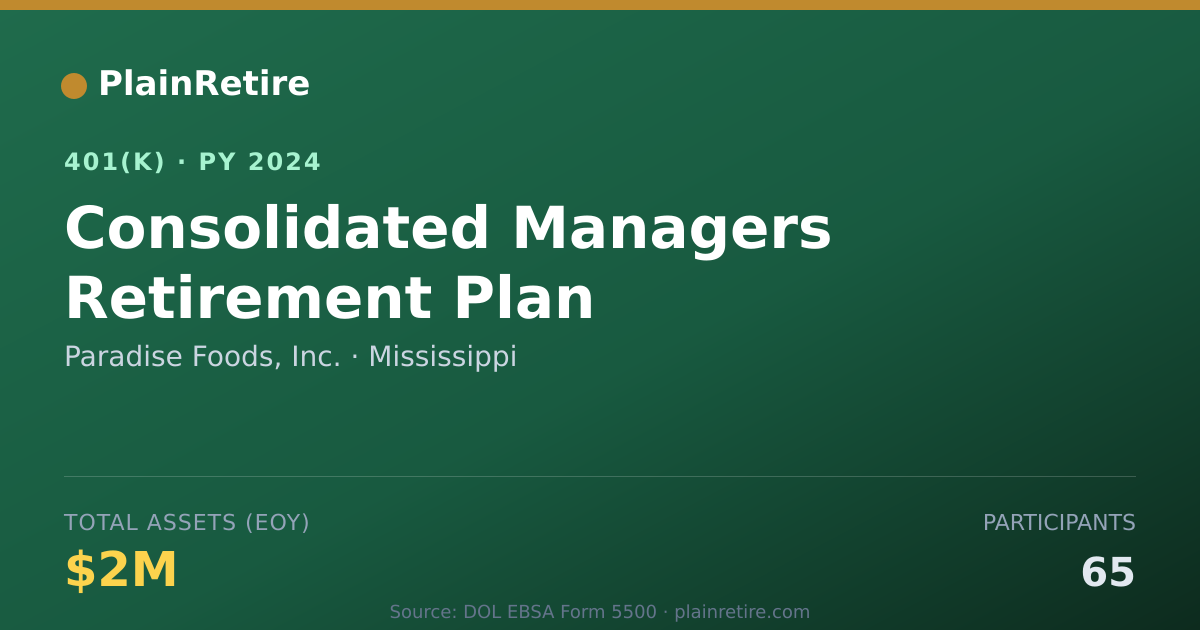 PlainRetire

401(K) · PY 2024

Consolidated Managers Retirement Plan

Paradise Foods, Inc. · Mississippi

TOTAL ASSETS (EOY)

$2M

PARTICIPANTS

65

Source: DOL EBSA Form 5500 · plainretire.com